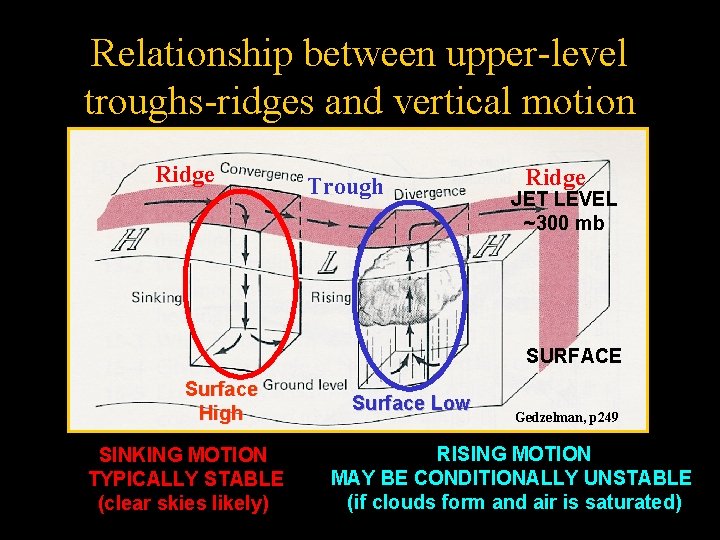 Relationship between upper-level troughs-ridges and vertical motion

Ridge
Convergence
Trough
Divergence
Ridge
JET LEVEL
~300 mb
H
L
H
Sinking
Rising
SURFACE
Surface High
Ground level
Surface Low
Gedzelman, p249

SINKING MOTION
TYPICALLY STABLE
(clear skies likely)

RISING MOTION
MAY BE CONDITIONALLY UNSTABLE
(if clouds form and air is saturated)